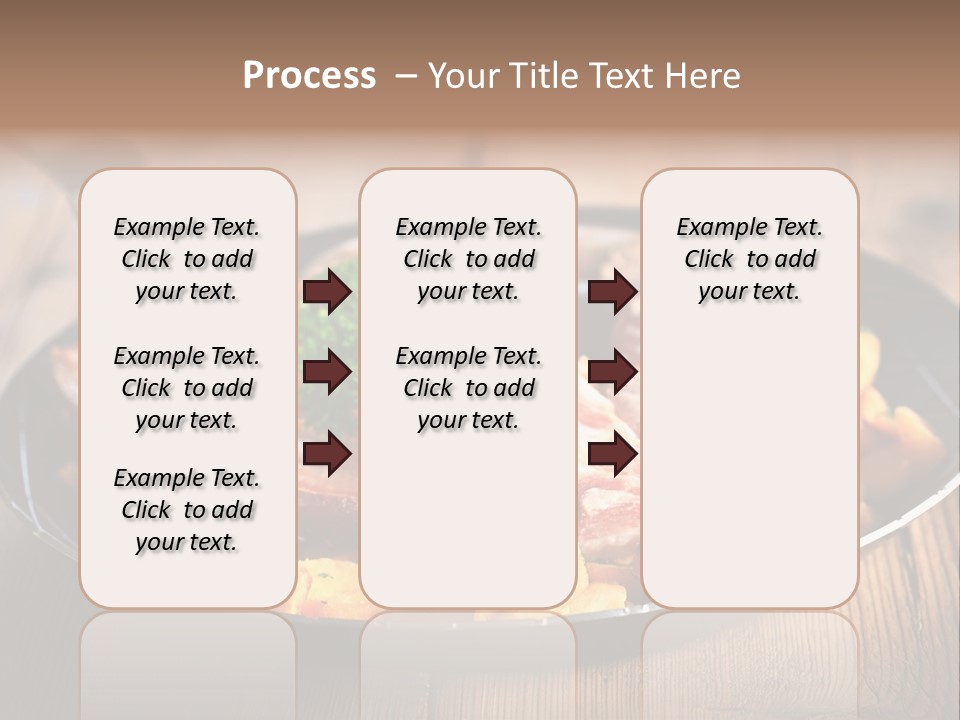 Process – Your Title Text Here

Example Text. Click to add your text.

Example Text. Click to add your text.

Example Text. Click to add your text.

Example Text. Click to add your text.

Example Text. Click to add your text.

Example Text. Click to add your text.